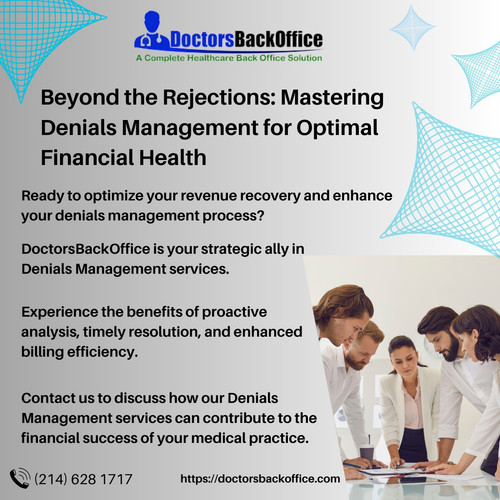 DoctorsBackOffice
A Complete Healthcare Back Office Solution

Beyond the Rejections: Mastering Denials Management for Optimal Financial Health

Ready to optimize your revenue recovery and enhance your denials management process?

DoctorsBackOffice is your strategic ally in Denials Management services.

Experience the benefits of proactive analysis, timely resolution, and enhanced billing efficiency.

Contact us to discuss how our Denials Management services can contribute to the financial success of your medical practice.

(214) 628 1717

https://doctorsbackoffice.com